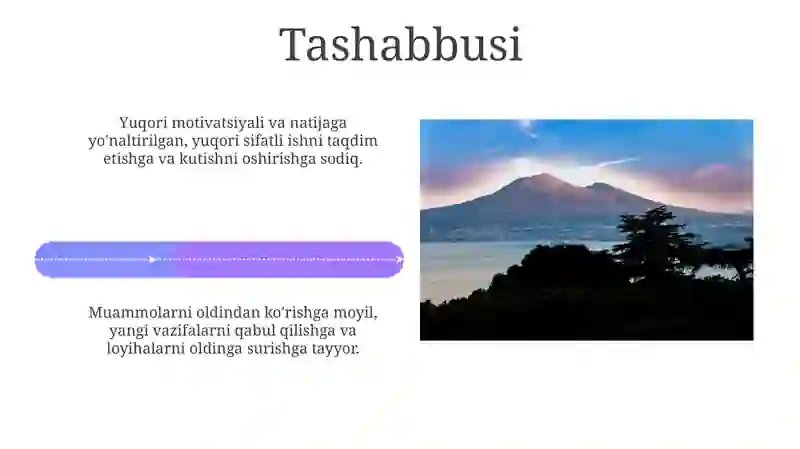 Tashabbusi

Yuqori motivatsiyali va natijaga yo'naltirilgan, yuqori sifatli ishni taqdim etishga va kutishni oshirishga sodiq.

Muammolarni oldindan ko'rishga moyil, yangi vazifalarni qabul qilishga va loyihalarni oldinga surishga tayyor.